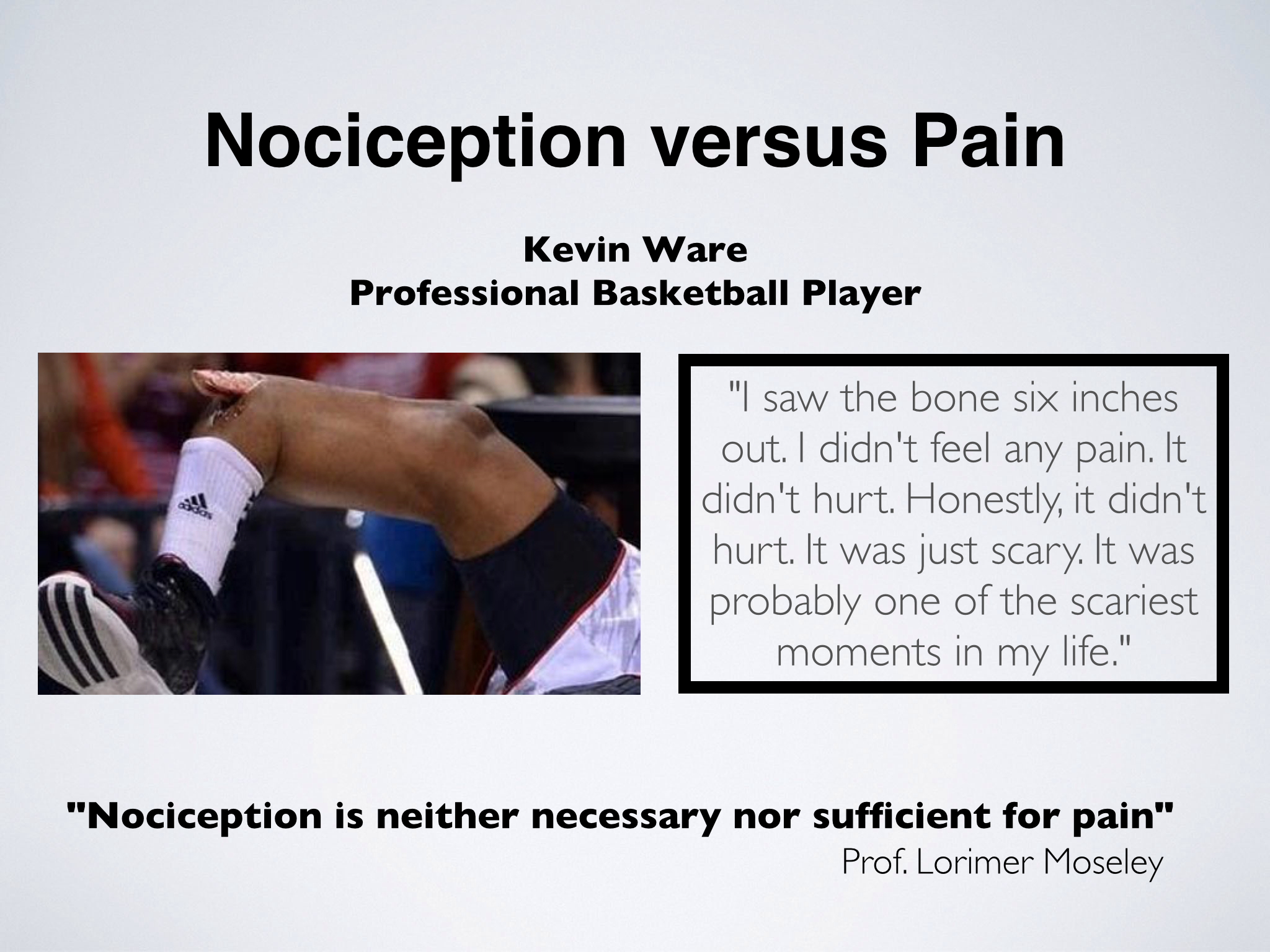 Nociception versus Pain

Kevin Ware
Professional Basketball Player

adidas

"I saw the bone six inches out. I didn't feel any pain. It didn't hurt. Honestly, it didn't hurt. It was just scary. It was probably one of the scariest moments in my life."

"Nociception is neither necessary nor sufficient for pain"
Prof. Lorimer Moseley